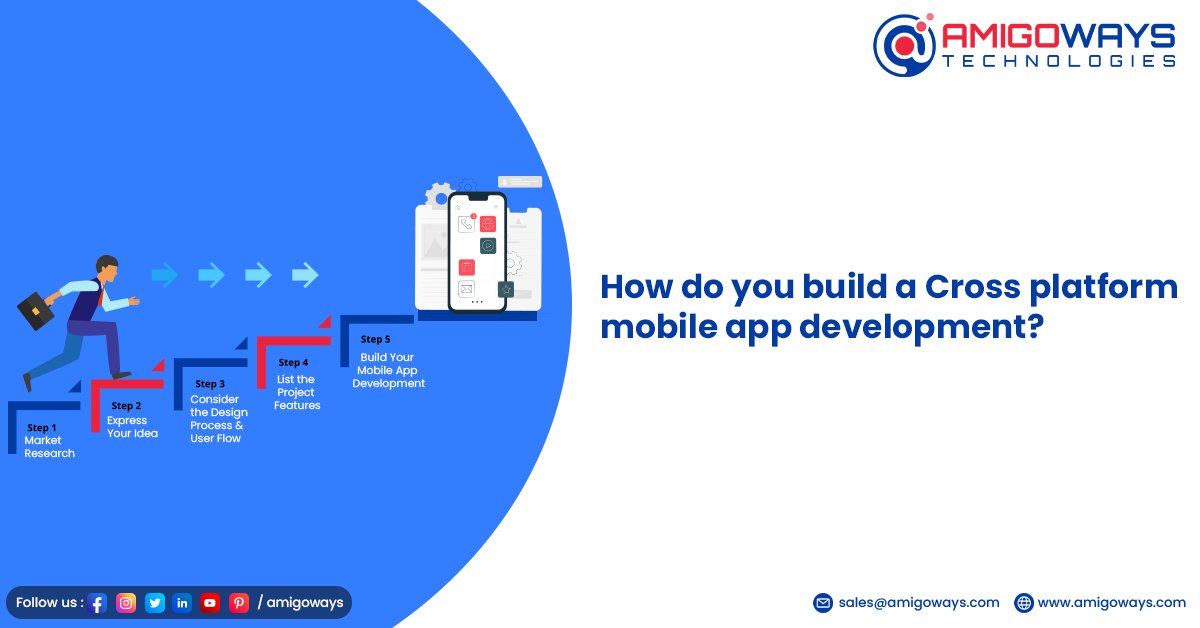 AMIGOWAYS
TECHNOLOGIES

Step 1
Market Research

Step 2
Express Your Idea

Step 3
Consider the Design Process & User Flow

Step 4
List the Project Features

Step 5
Build Your Mobile App Development

How do you build a Cross platform mobile app development?

Follow us : / amigoways

sales@amigoways.com

www.amigoways.com